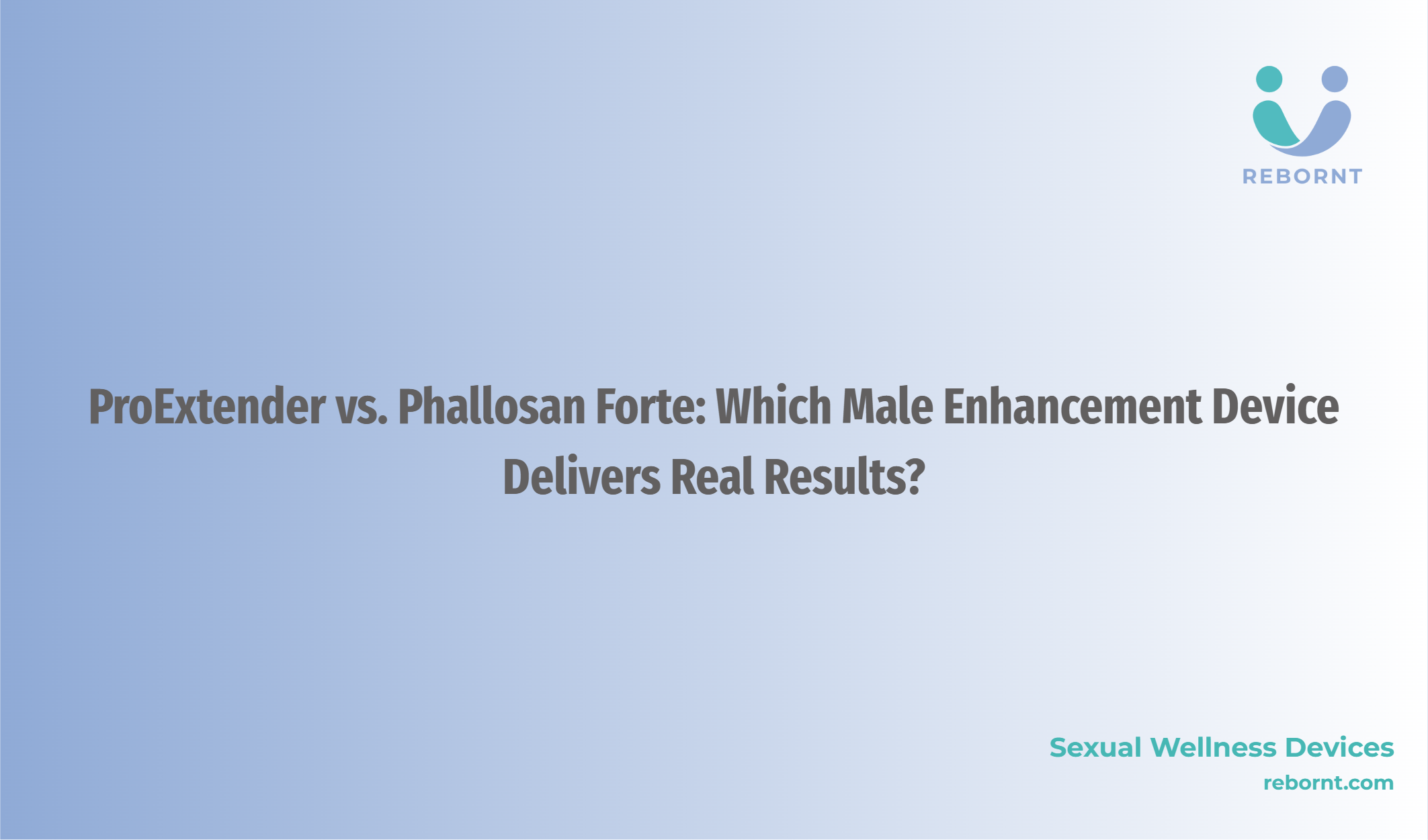 REBORNT

ProExtender vs. Phallosan Forte: Which Male Enhancement Device Delivers Real Results?

Sexual Wellness Devices
rebornt.com